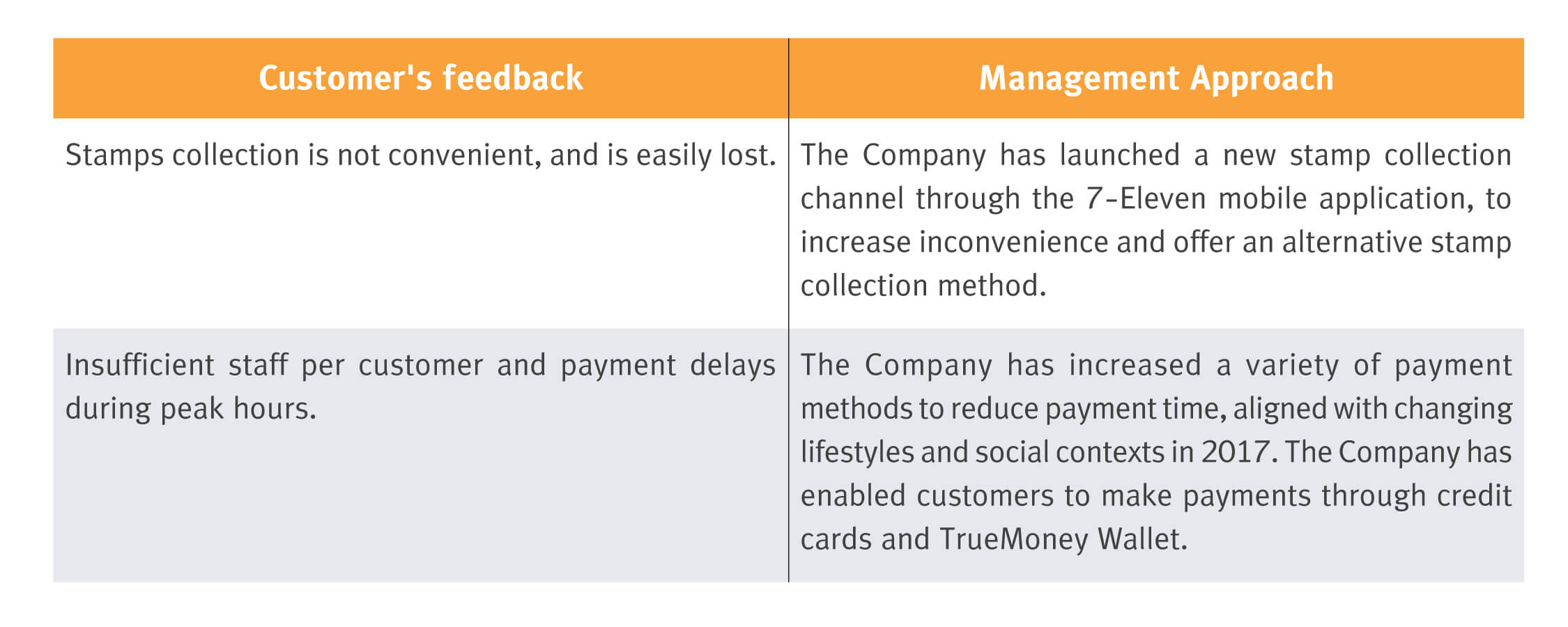 | Customer's feedback | Management Approach |
|---|---|
| Stamps collection is not convenient, and is easily lost. | The Company has launched a new stamp collection channel through the 7-Eleven mobile application, to increase inconvenience and offer an alternative stamp collection method. |
| Insufficient staff per customer and payment delays during peak hours. | The Company has increased a variety of payment methods to reduce payment time, aligned with changing lifestyles and social contexts in 2017. The Company has enabled customers to make payments through credit cards and TrueMoney Wallet. |